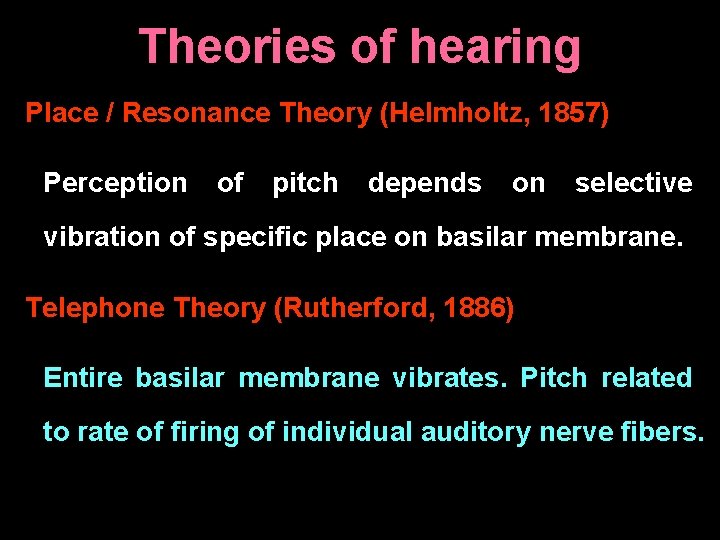 Theories of hearing

Place / Resonance Theory (Helmholtz, 1857)

Perception of pitch depends on selective vibration of specific place on basilar membrane.

Telephone Theory (Rutherford, 1886)

Entire basilar membrane vibrates. Pitch related to rate of firing of individual auditory nerve fibers.